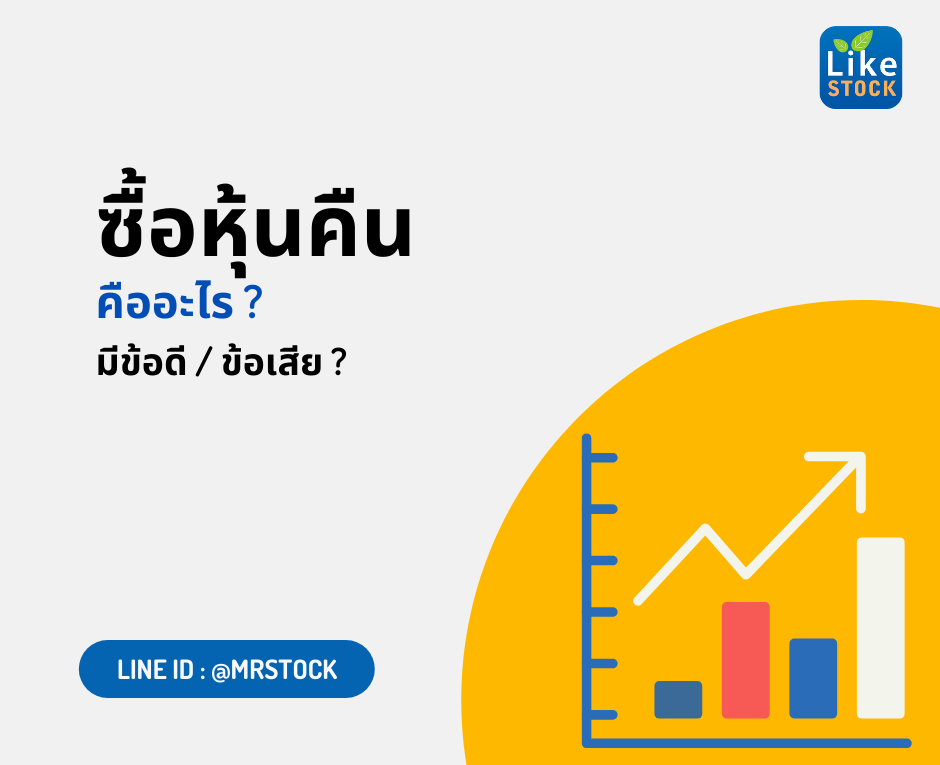 Like
STOCK

ซื้อหุ้นคืน

คืออะไร ?

มีข้อดี / ข้อเสีย ?

LINE ID : @MRSTOCK